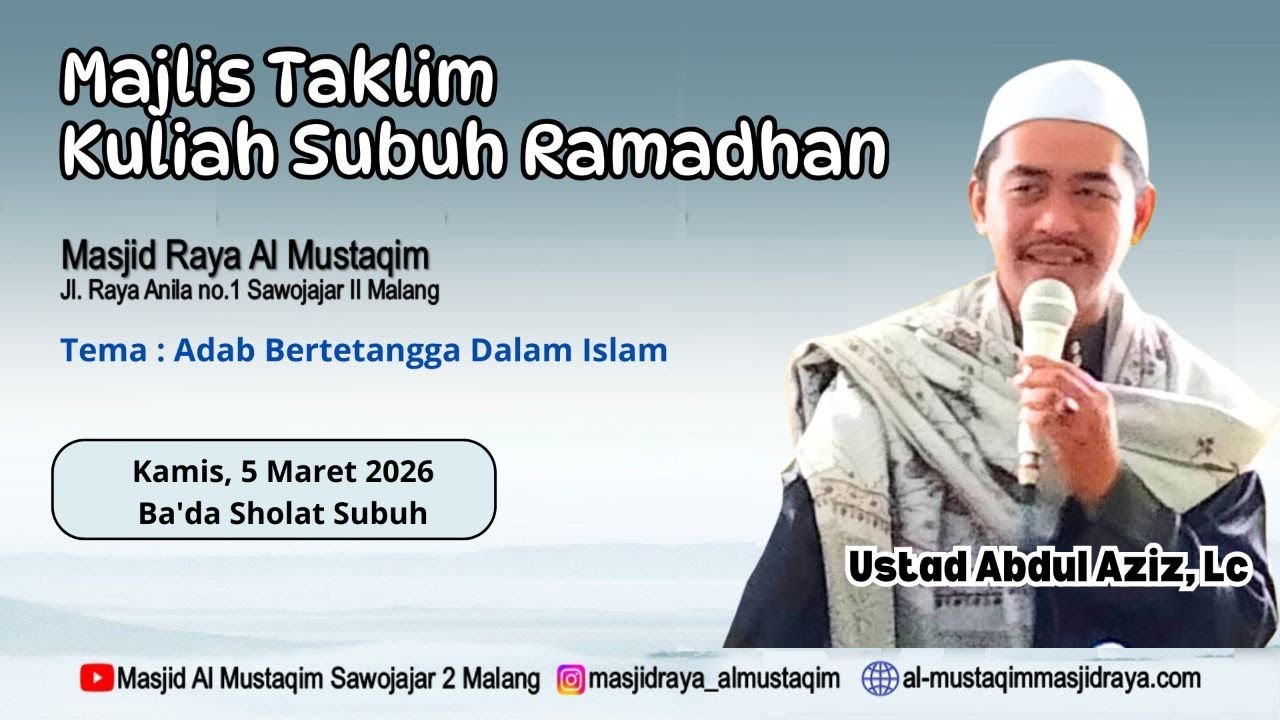 Majlis Taklim
Kuliah Subuh Ramadhan

Masjid Raya Al Mustaqim
Jl. Raya Anila no.1 Sawojajar II Malang

Tema : Adab Bertetangga Dalam Islam

Kamis, 5 Maret 2026
Ba'da Sholat Subuh

Ustad Abdul Aziz, Lc

Masjid Al Mustaqim Sawojajar 2 Malang masjidraya_almustaqim al-mustaqimmasjidraya.com